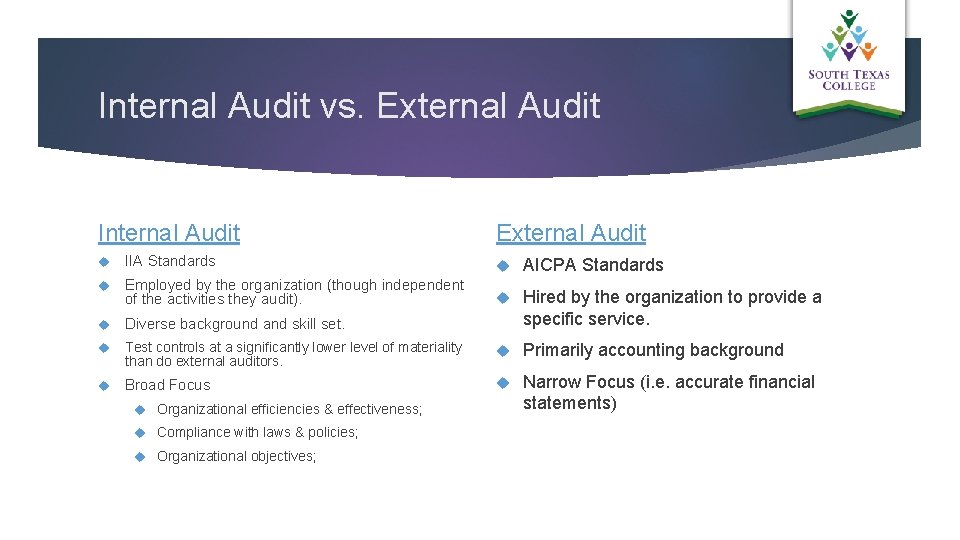 SOUTH TEXAS COLLEGE

Internal Audit vs. External Audit

Internal Audit

IIA Standards

Employed by the organization (though independent of the activities they audit).

Diverse background and skill set.

Test controls at a significantly lower level of materiality than do external auditors.

Broad Focus

Organizational efficiencies & effectiveness;

Compliance with laws & policies;

Organizational objectives;

External Audit

AICPA Standards

Hired by the organization to provide a specific service.

Primarily accounting background

Narrow Focus (i.e. accurate financial statements)